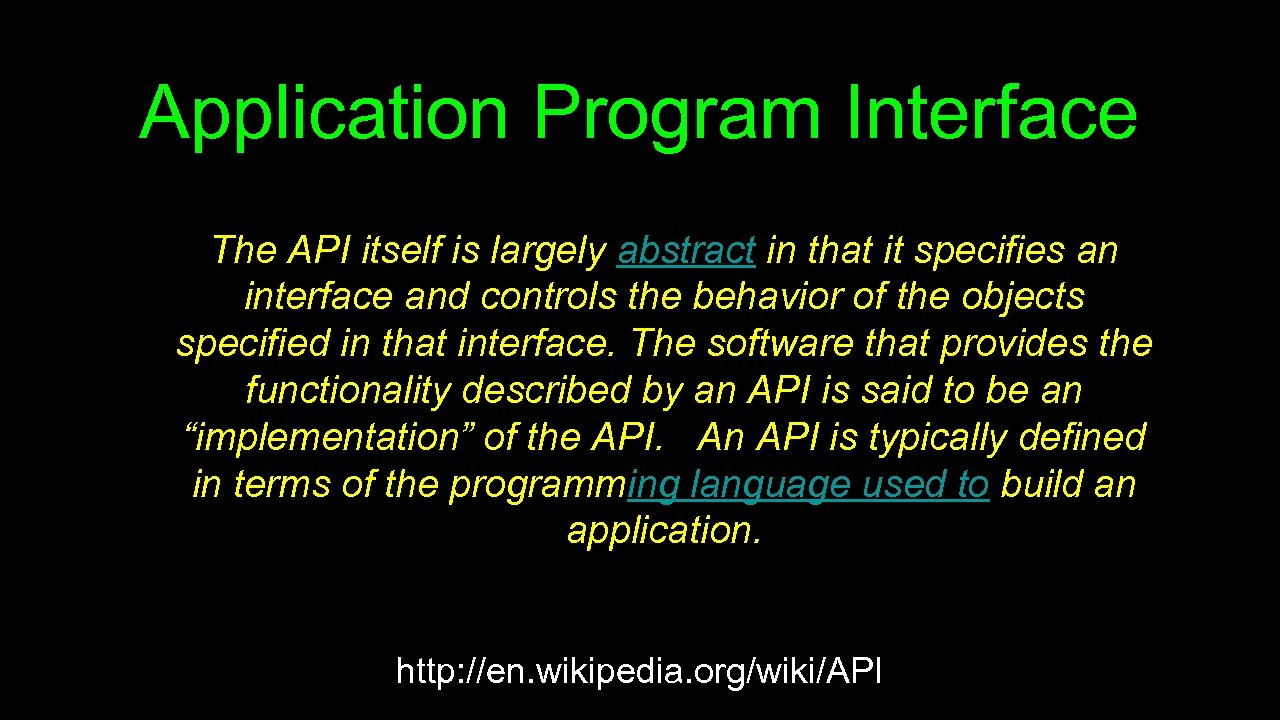 Application Program Interface

The API itself is largely abstract in that it specifies an interface and controls the behavior of the objects specified in that interface. The software that provides the functionality described by an API is said to be an “implementation” of the API. An API is typically defined in terms of the programming language used to build an application.

http://en.wikipedia.org/wiki/API